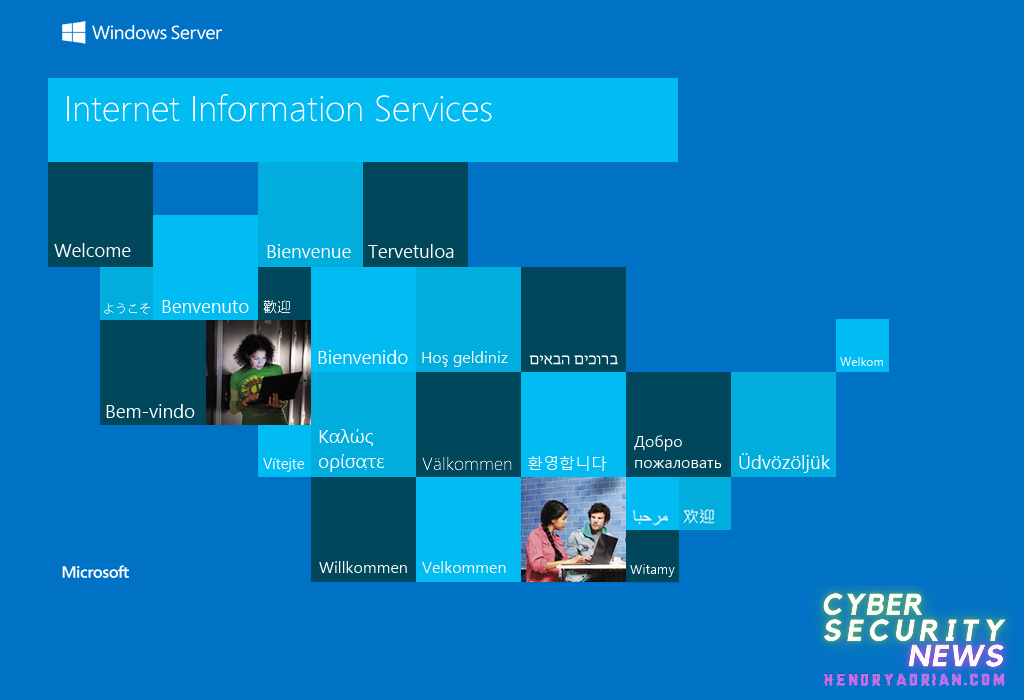 Windows Server

Internet Information Services

Welcome

Bienvenue

Tervetuloa

ようこそ

Benvenuto

歡迎

Bienvenido

Hoş geldiniz

ברוכים הבאים

Welkom

Bem-vindo

Vítejte

Καλώς ορίσατε

Välkommen

환영합니다

Добро пожаловать

Üdvözöljük

مرحبا

欢迎

Willkommen

Velkommen

Witamy

Microsoft

CYBER SECURITY NEWS

HENDRYADRIAN.COM